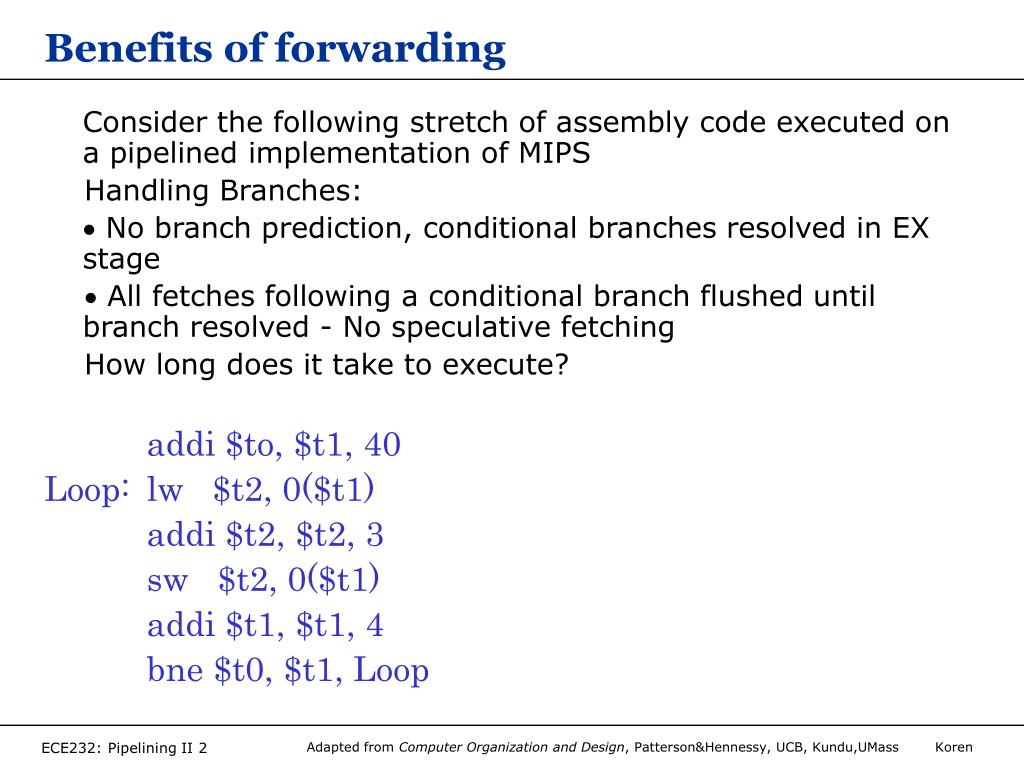 Benefits of forwarding

Consider the following stretch of assembly code executed on a pipelined implementation of MIPS

Handling Branches:

• No branch prediction, conditional branches resolved in EX stage

• All fetches following a conditional branch flushed until branch resolved - No speculative fetching

How long does it take to execute?

addi \$to, \$t1, 40
Loop: lw \$t2, 0(\$t1)
addi \$t2, \$t2, 3
sw \$t2, 0(\$t1)
addi \$t1, \$t1, 4
bne \$t0, \$t1, Loop

ECE232: Pipelining II 2

Adapted from Computer Organization and Design, Patterson&Hennessy, UCB, Kundu,UMass

Koren